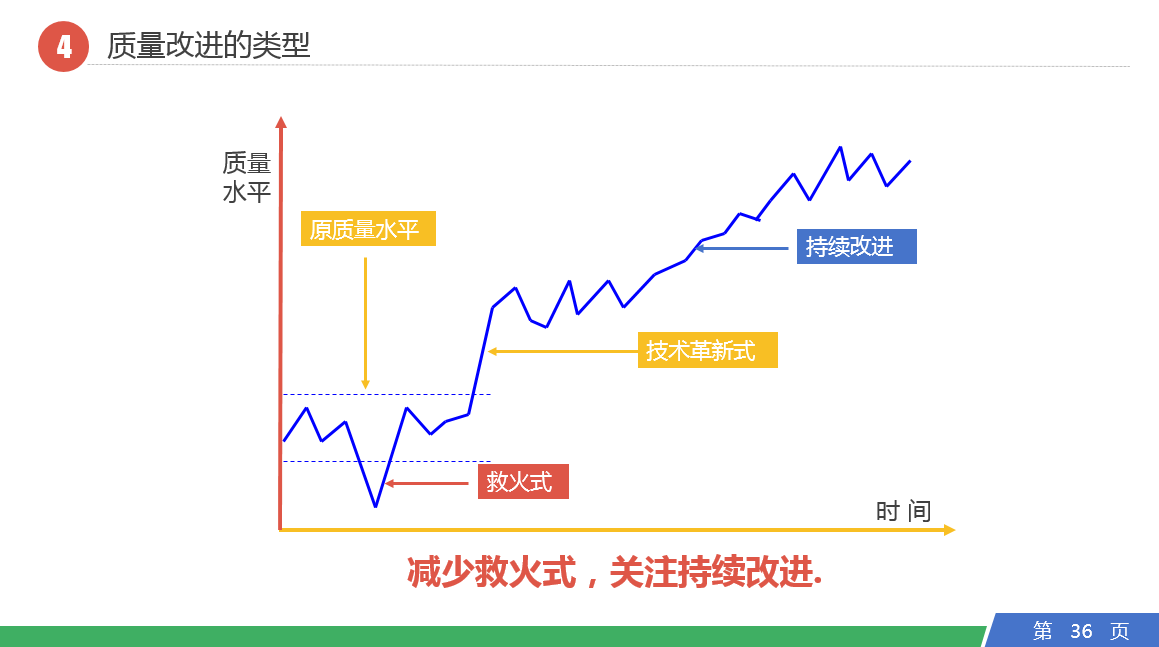 4 质量改进的类型

质量水平

原质量水平

持续改进

技术革新式

救火式

时 间

减少救火式，关注持续改进.

第 36 页